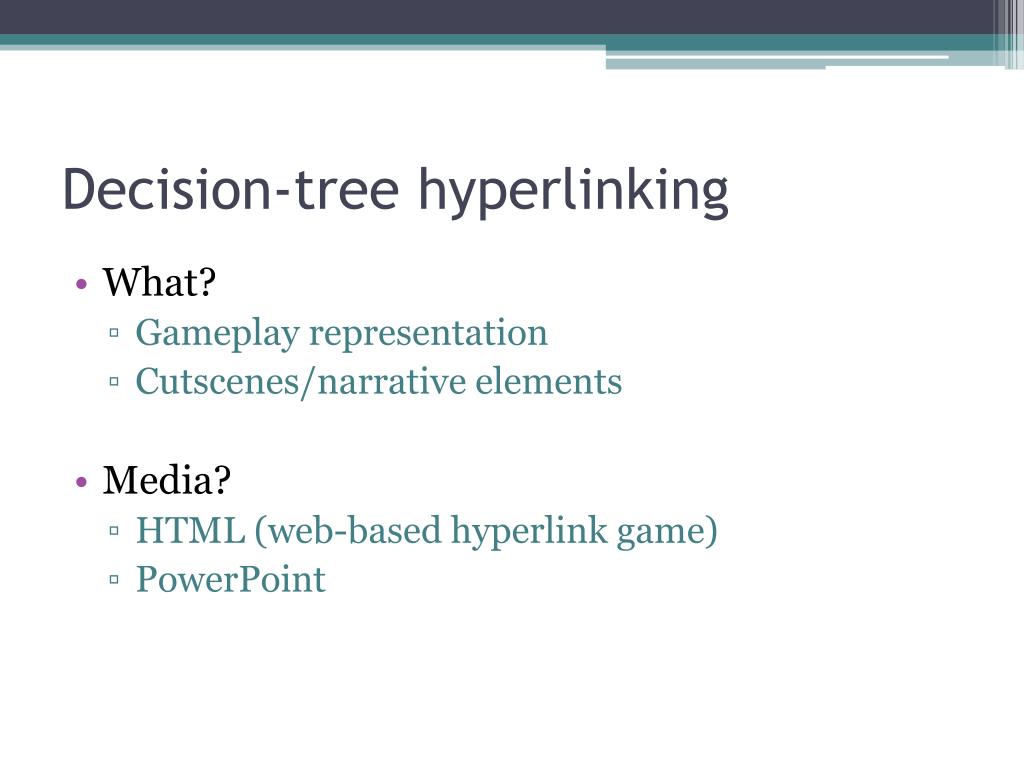 Decision-tree hyperlinking

• What?
▫ Gameplay representation
▫ Cutscenes/narrative elements

• Media?
▫ HTML (web-based hyperlink game)
▫ PowerPoint